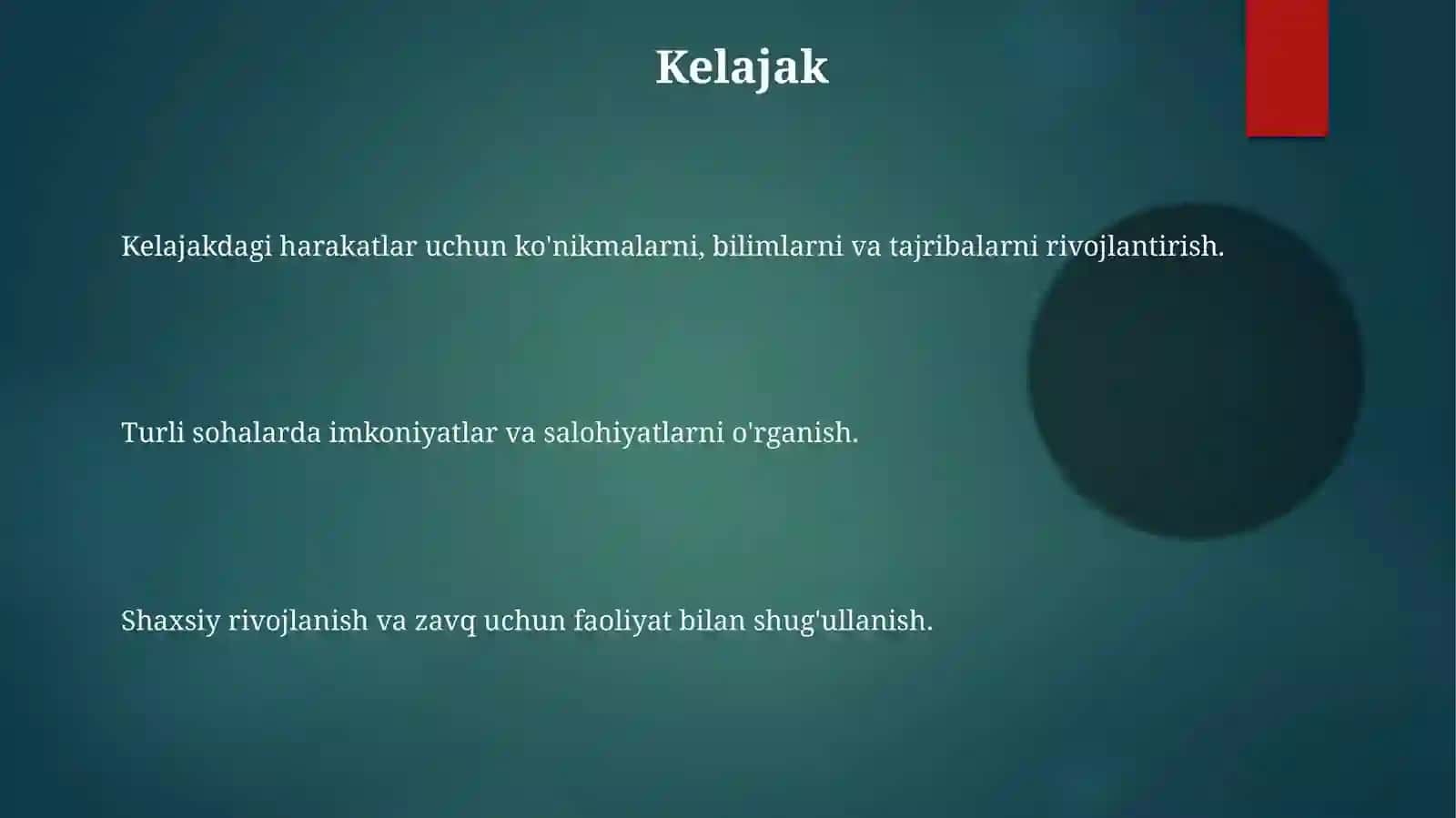 Kelajak

Kelajakdagi harakatlar uchun ko'nikmalarni, bilimlarni va tajribalarni rivojlantirish.

Turli sohalarda imkoniyatlar va salohiyatlarni o'rganish.

Shaxsiy rivojlanish va zavq uchun faoliyat bilan shug'ullanish.